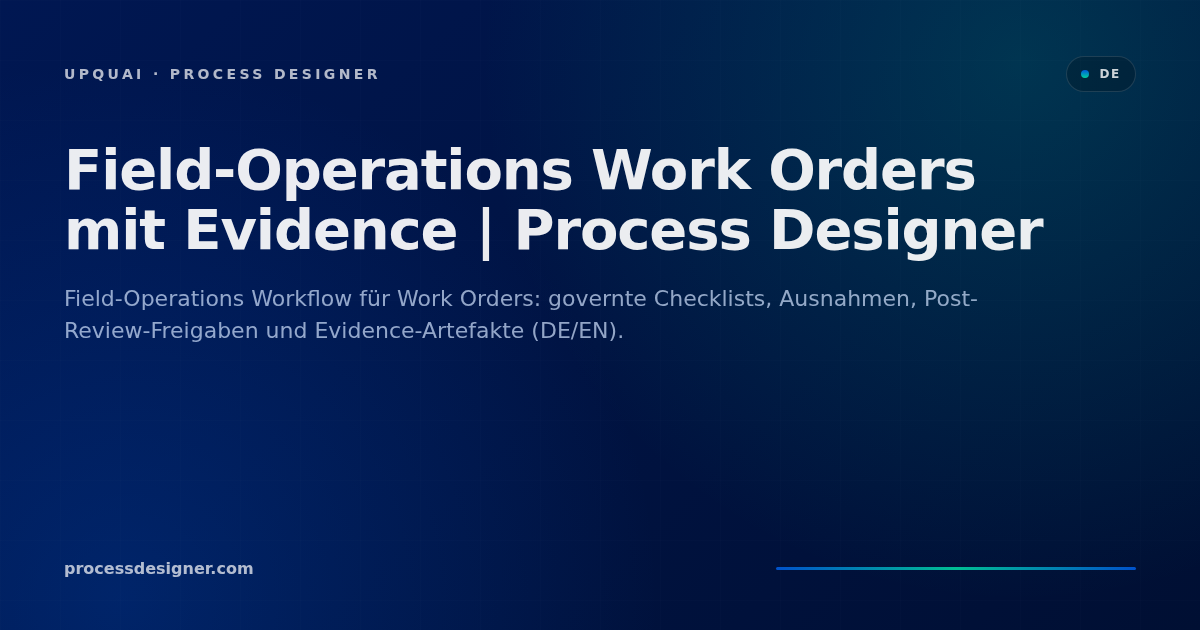 UPQUAI · PROCESS DESIGNER

DE

Field-Operations Work Orders mit Evidence | Process Designer

Field-Operations Workflow für Work Orders: governte Checklists, Ausnahmen, Post-Review-Freigaben und Evidence-Artefakte (DE/EN).

processdesigner.com